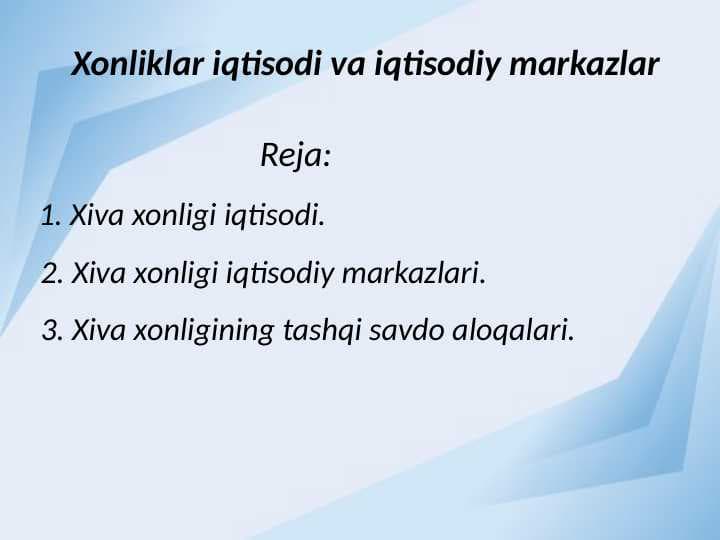 Xonliklar iqtisodi va iqtisodiy markazlar

Reja:

1. Xiva xonligi iqtisodi.

2. Xiva xonligi iqtisodiy markazlari.

3. Xiva xonligining tashqi savdo aloqalari.